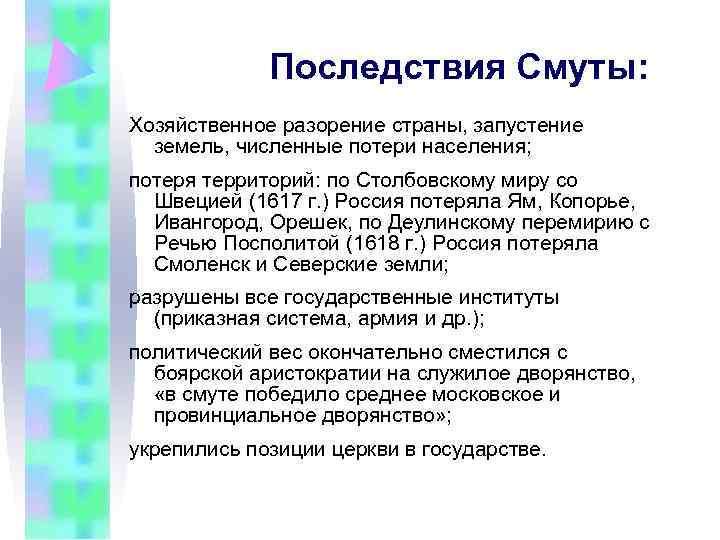 Последствия Смуты:

Хозяйственное разорение страны, запустение земель, численные потери населения;

потеря территорий: по Столбовскому миру со Швецией (1617 г.) Россия потеряла Ям, Копорье, Ивангород, Орешек, по Деулинскому перемирию с Речью Посполитой (1618 г.) Россия потеряла Смоленск и Северские земли;

разрушены все государственные институты (приказная система, армия и др.);

политический вес окончательно сместился с боярской аристократии на служилое дворянство, «в смуте победило среднее московское и провинциальное дворянство»;

укрепились позиции церкви в государстве.